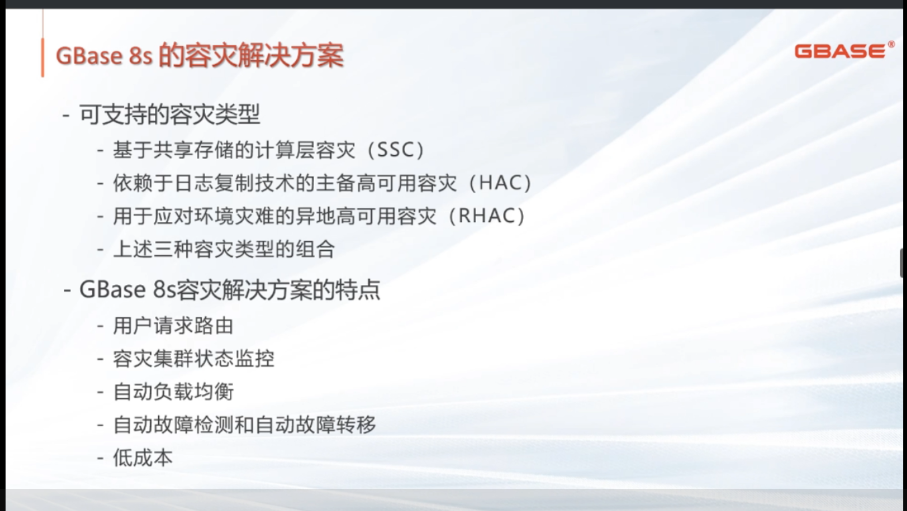 GBase 8s 的容灾解决方案

GBASE®

- 可支持的容灾类型
  - 基于共享存储的计算层容灾（SSC）
  - 依赖于日志复制技术的主备高可用容灾（HAC）
  - 用于应对环境灾难的异地高可用容灾（RHAC）
  - 上述三种容灾类型的组合
- GBase 8s容灾解决方案的特点
  - 用户请求路由
  - 容灾集群状态监控
  - 自动负载均衡
  - 自动故障检测和自动故障转移
  - 低成本